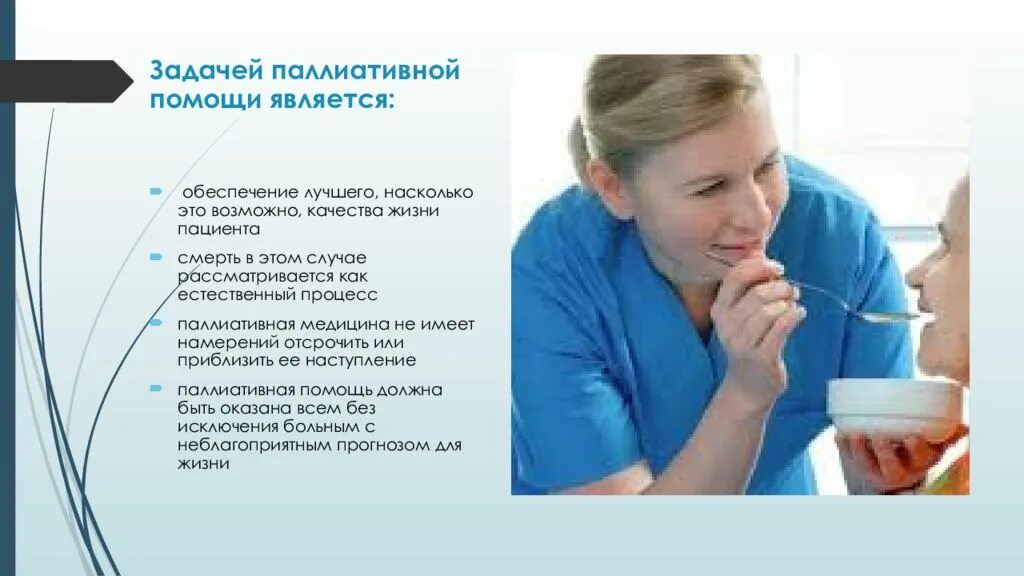 Задачей паллиативной помощи является:

обеспечение лучшего, насколько это возможно, качества жизни пациента

смерть в этом случае рассматривается как естественный процесс

паллиативная медицина не имеет намерений отсрочить или приблизить ее наступление

паллиативная помощь должна быть оказана всем без исключения больным с неблагоприятным прогнозом для жизни